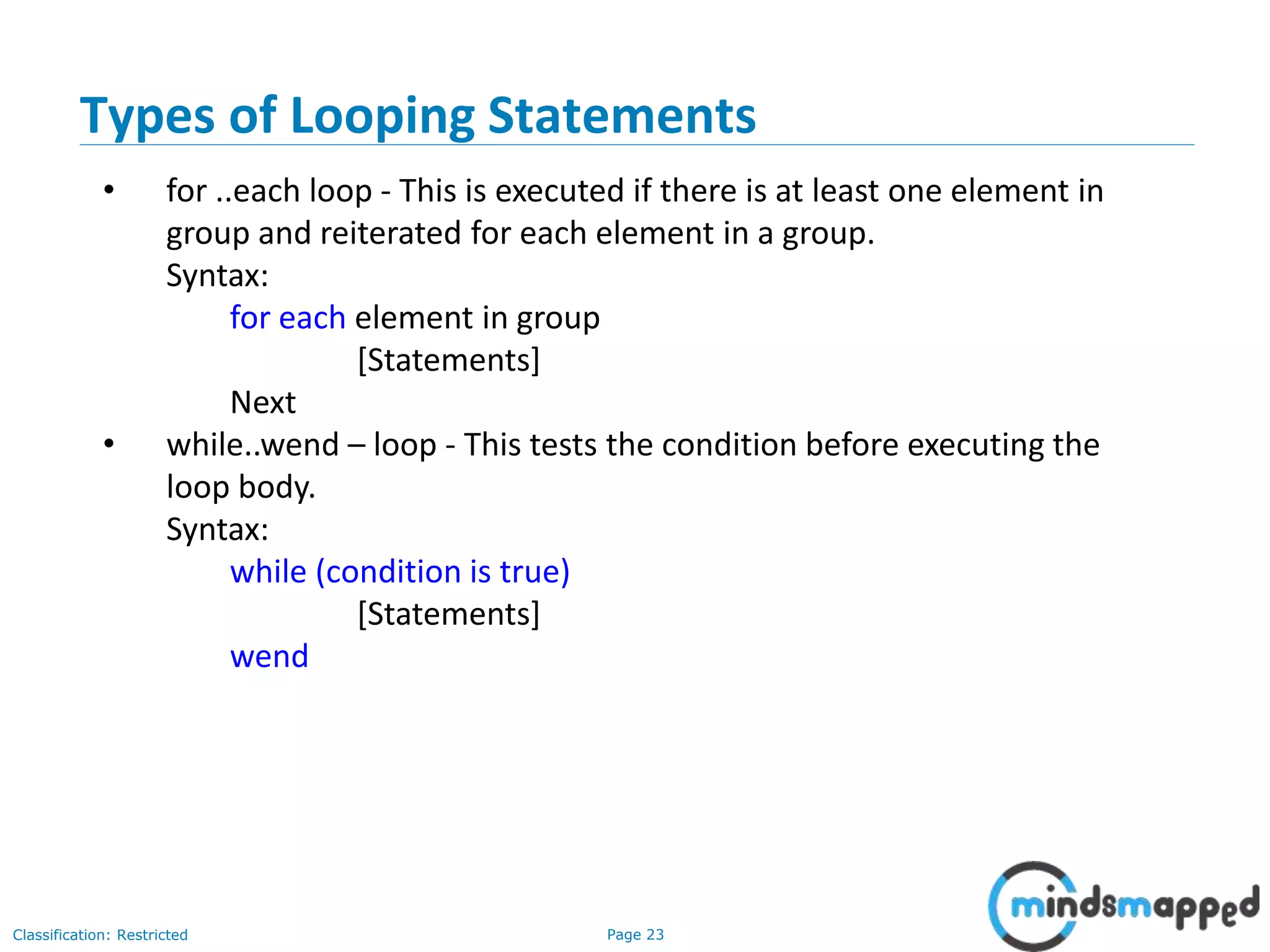 Types of Looping Statements

• for ..each loop - This is executed if there is at least one element in group and reiterated for each element in a group.
Syntax:
for each element in group
[Statements]
Next

• while..wend – loop - This tests the condition before executing the loop body.
Syntax:
while (condition is true)
[Statements]
wend

Classification: Restricted

Page 23

mindsmapped